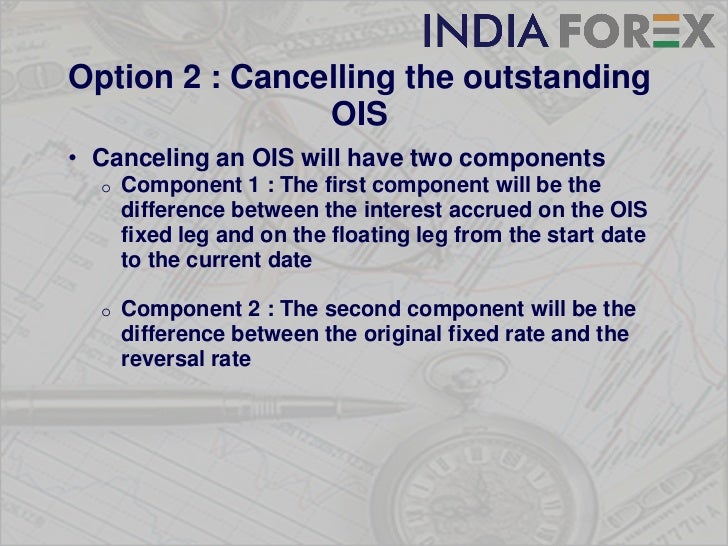 INDIA FOREX

Option 2 : Cancelling the outstanding OIS

• Canceling an OIS will have two components
  o Component 1 : The first component will be the difference between the interest accrued on the OIS fixed leg and on the floating leg from the start date to the current date

  o Component 2 : The second component will be the difference between the original fixed rate and the reversal rate